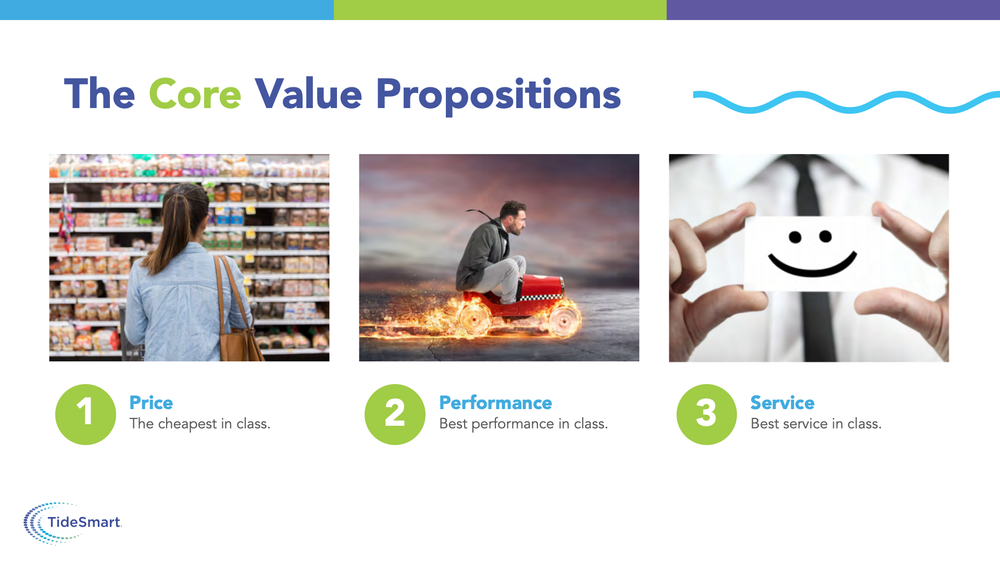 The Core Value Propositions

1
Price
The cheapest in class.

2
Performance
Best performance in class.

3
Service
Best service in class.

TideSmart